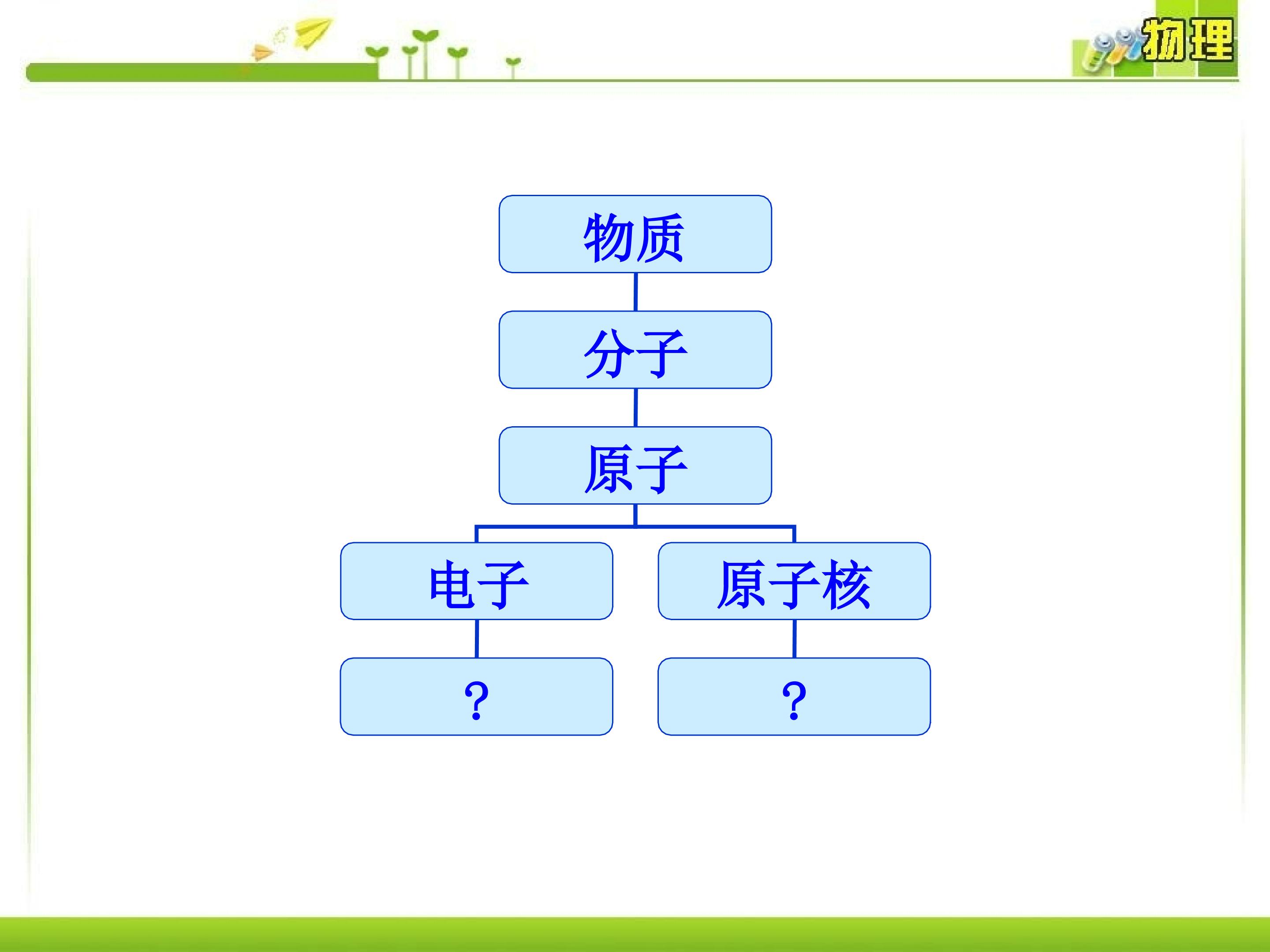 物理

物质

分子

原子

电子

原子核

?

?